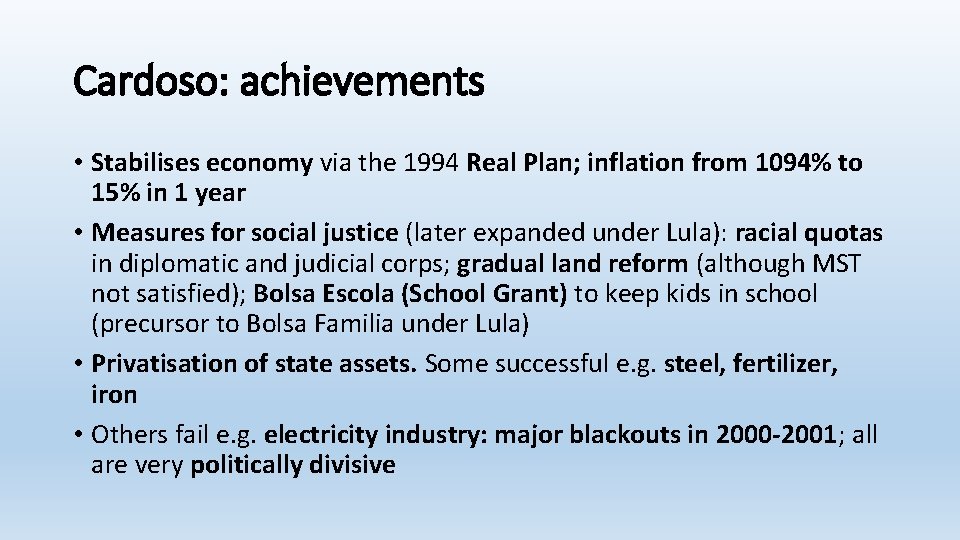 Cardoso: achievements

• Stabilises economy via the 1994 Real Plan; inflation from 1094% to 15% in 1 year

• Measures for social justice (later expanded under Lula): racial quotas in diplomatic and judicial corps; gradual land reform (although MST not satisfied); Bolsa Escola (School Grant) to keep kids in school (precursor to Bolsa Familia under Lula)

• Privatisation of state assets. Some successful e.g. steel, fertilizer, iron

• Others fail e.g. electricity industry: major blackouts in 2000-2001; all are very politically divisive